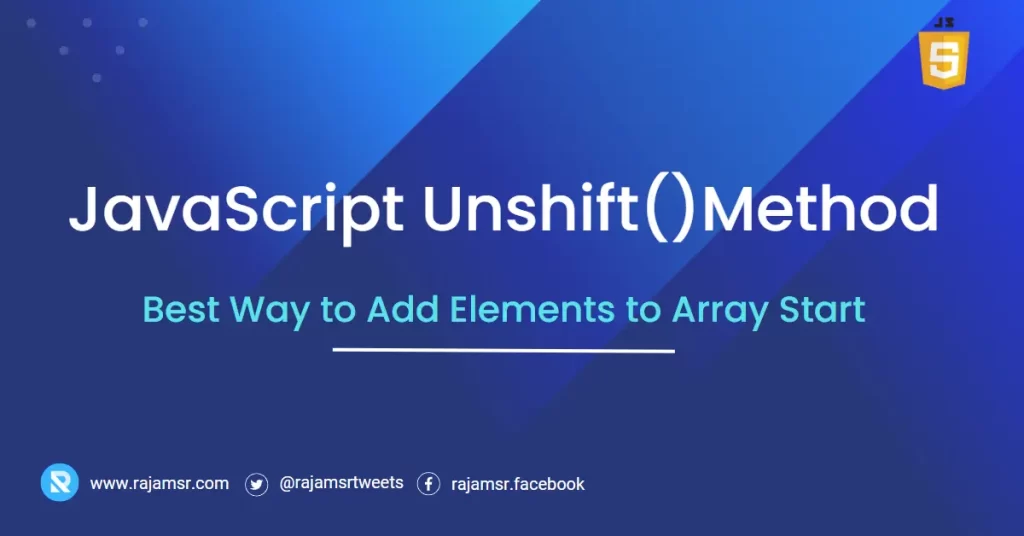 JS
5

JavaScript Unshift()Method

Best Way to Add Elements to Array Start

www.rajamsr.com @rajamsrtweets rajamsr.facebook